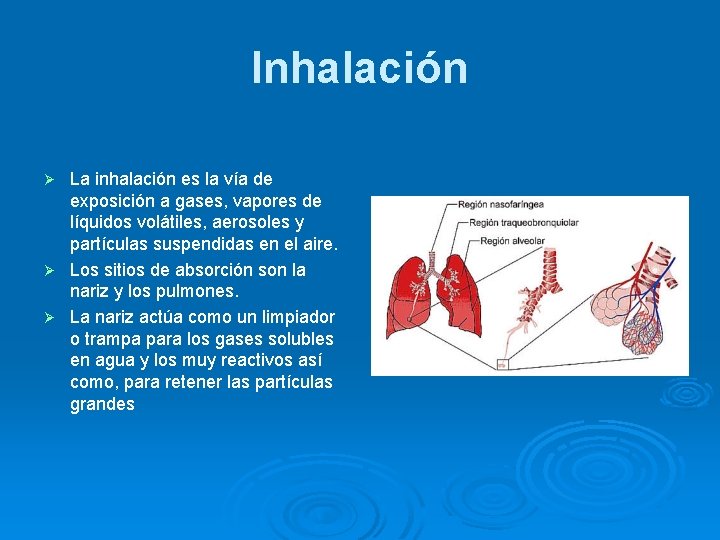 Inhalación

➢ La inhalación es la vía de exposición a gases, vapores de líquidos volátiles, aerosoles y partículas suspendidas en el aire.
➢ Los sitios de absorción son la nariz y los pulmones.
➢ La nariz actúa como un limpiador o trampa para los gases solubles en agua y los muy reactivos así como, para retener las partículas grandes

Región nasofaríngea
Región traqueobronquiolar
Región alveolar